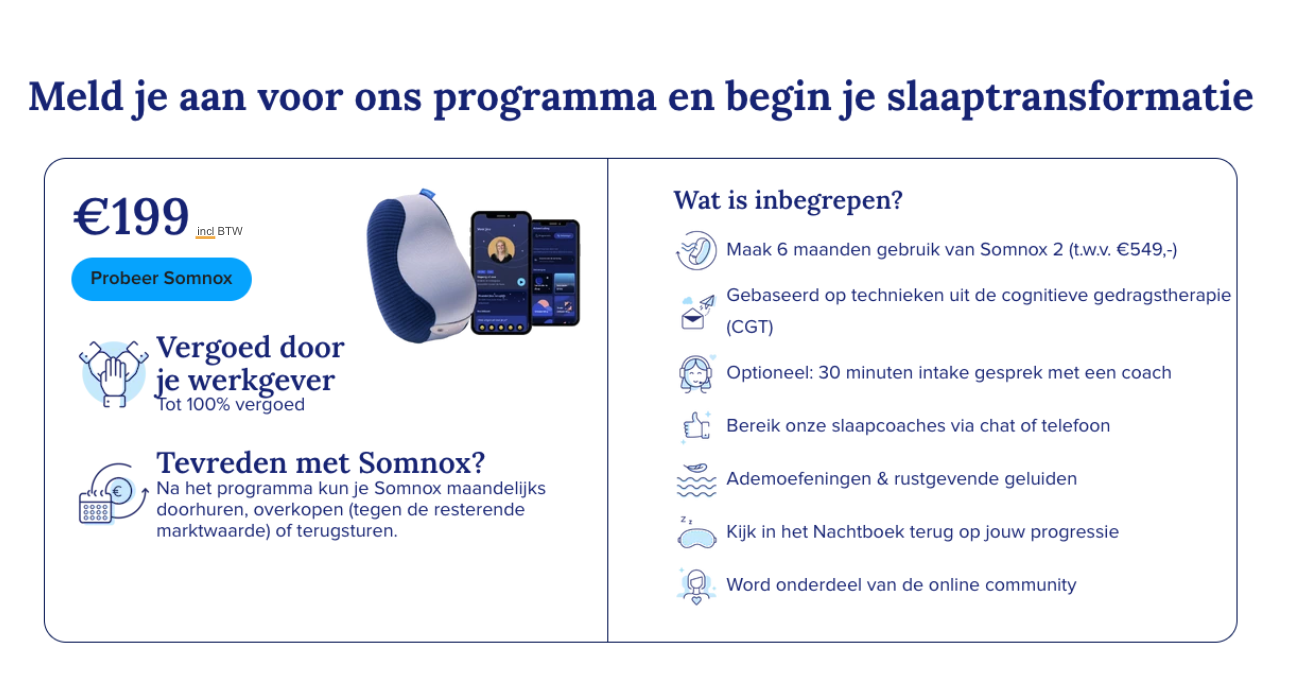 Meld je aan voor ons programma en begin je slaaptransformatie

€199 incl BTW

Probeer Somnox

Vergoed door je werkgever
Tot 100% vergoed

Tevreden met Somnox?
Na het programma kun je Somnox maandelijks doorhuren, overkopen (tegen de resterende marktwaarde) of terugsturen.

Wat is inbegrepen?

Maak 6 maanden gebruik van Somnox 2 (t.w.v. €549,-)

Gebaseerd op technieken uit de cognitieve gedragstherapie (CGT)

Optioneel: 30 minuten intake gesprek met een coach

Bereik onze slaapcoaches via chat of telefoon

Ademoefeningen & rustgevende geluiden

Kijk in het Nachtboek terug op jouw progressie

Word onderdeel van de online community